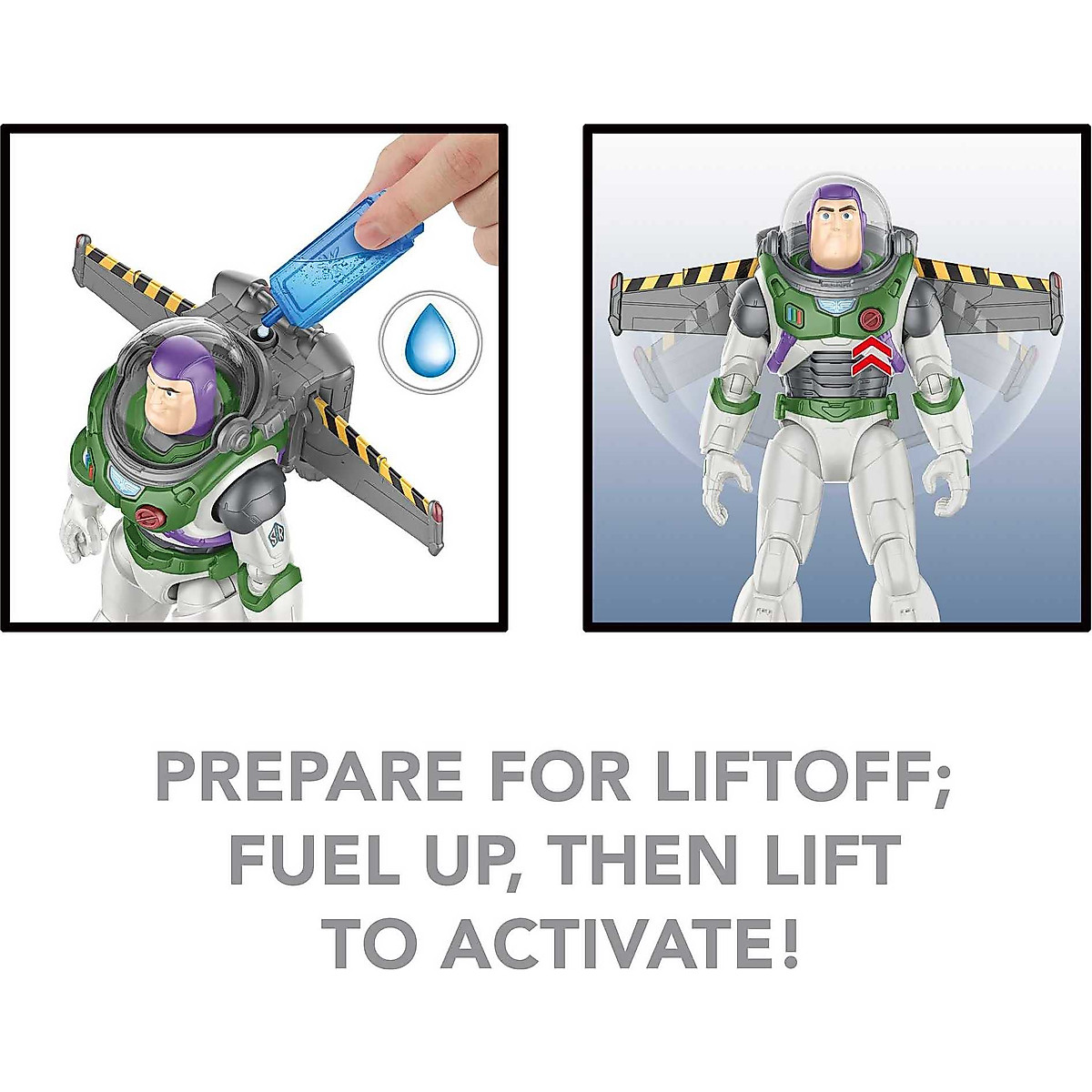 PREPARE FOR LIFTOFF; FUEL UP, THEN LIFT TO ACTIVATE!